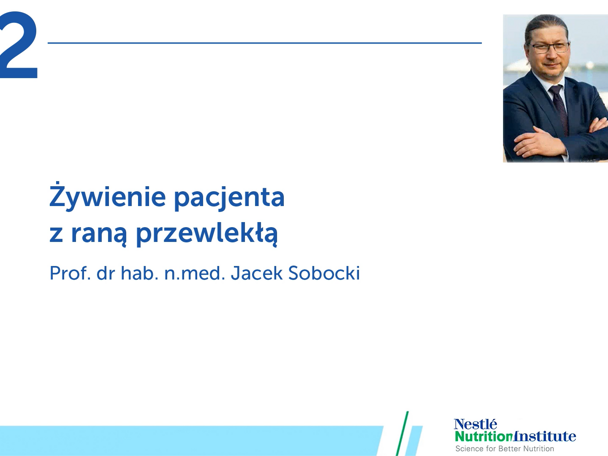 2

Żywienie pacjenta z raną przewlekłą

Prof. dr hab. n.med. Jacek Sobocki

Nestlé NutritionInstitute
Science for Better Nutrition